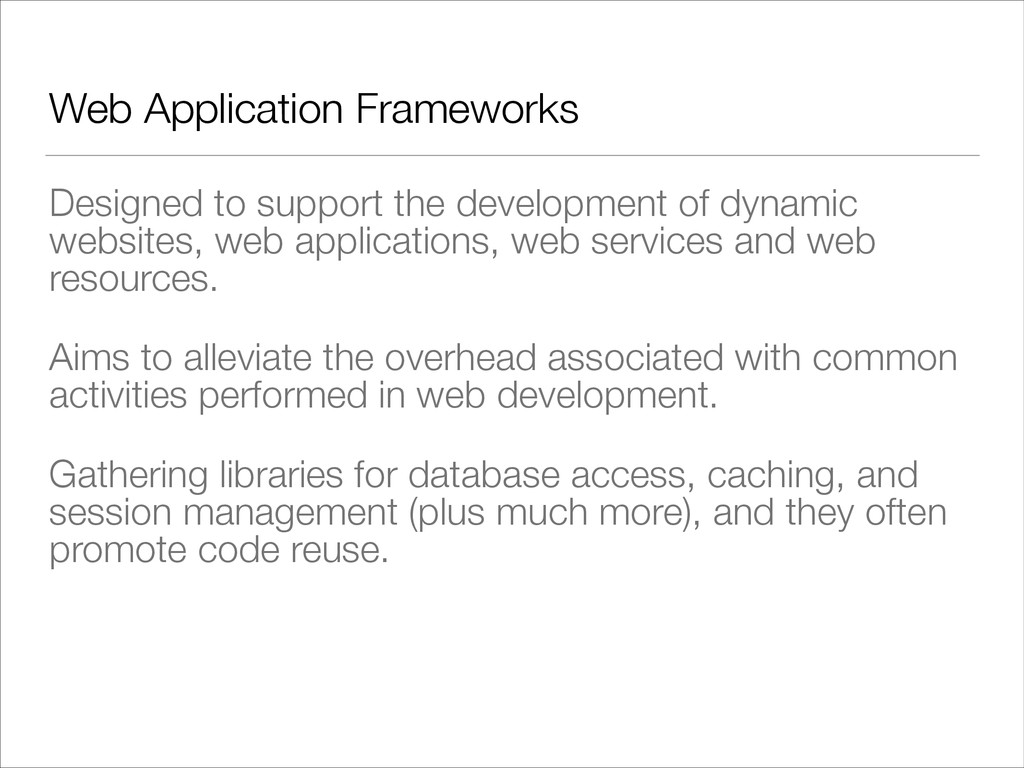 Web Application Frameworks

Designed to support the development of dynamic websites, web applications, web services and web resources.

Aims to alleviate the overhead associated with common activities performed in web development.

Gathering libraries for database access, caching, and session management (plus much more), and they often promote code reuse.